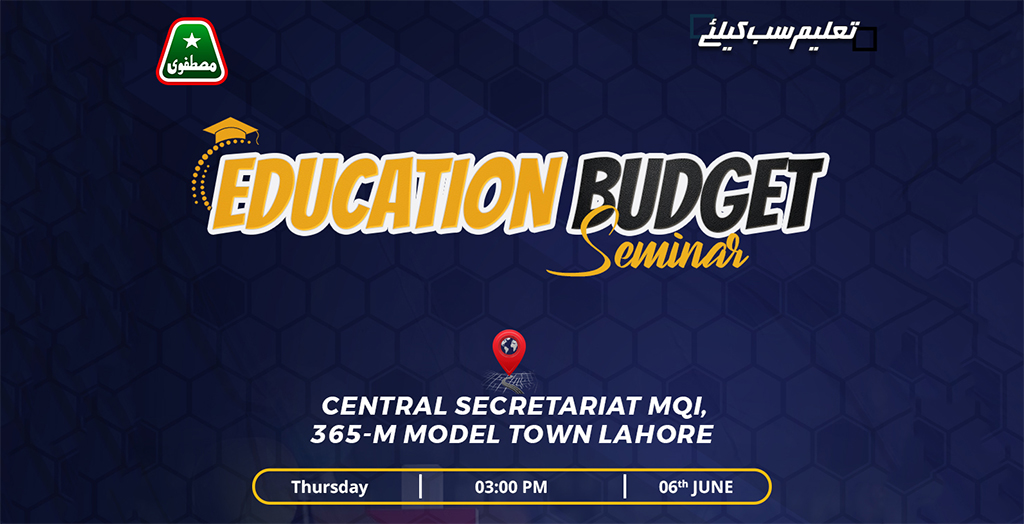 مصطفوی

تعلیم سب کیلئے

EDUCATION BUDGET
Seminar

CENTRAL SECRETARIAT MQI,
365-M MODEL TOWN LAHORE

Thursday | 03:00 PM | 06$^{th}$ JUNE